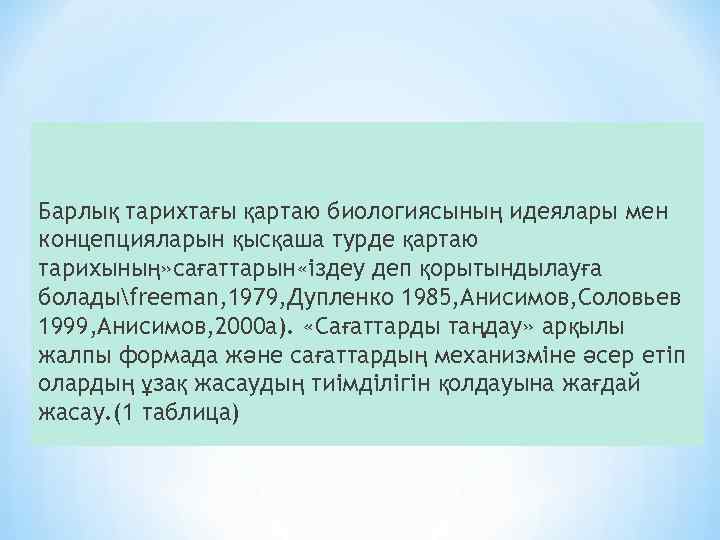 Барлық тарихтағы қартаю биологиясының идеялары мен концепцияларын қысқаша турде қартаю тарихының»сағаттарын«іздеу деп қорытындылауға болады\freeman,1979,Дупленко 1985,Анисимов,Соловьев 1999,Анисимов,2000а). «Сағаттарды таңдау» арқылы жалпы формада және сағаттардың механизміне әсер етіп олардың ұзақ жасаудың тиімділігін қолдауына жағдай жасау.(1 таблица)